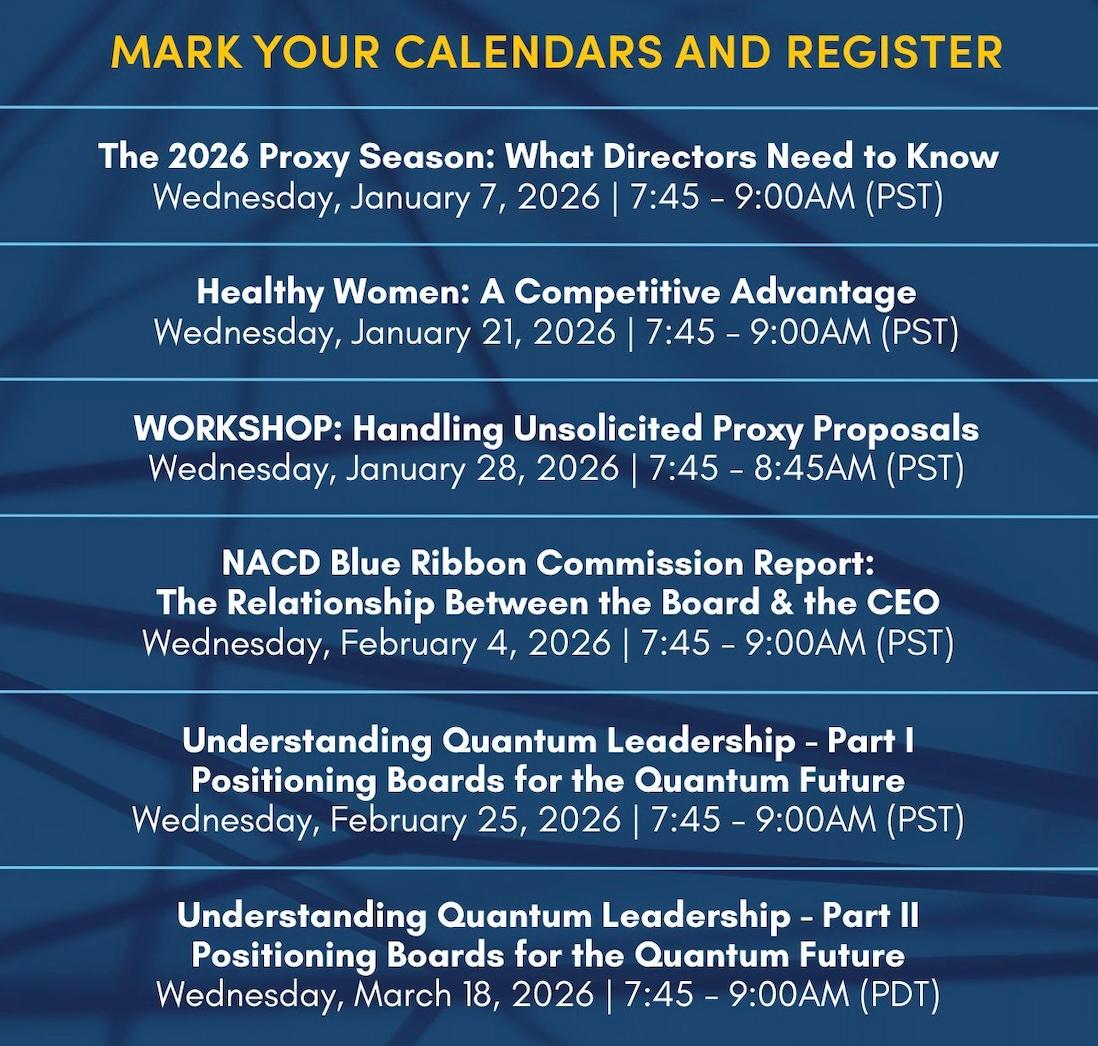 MARK YOUR CALENDARS AND REGISTER

The 2026 Proxy Season: What Directors Need to Know
Wednesday, January 7, 2026 | 7:45 - 9:00AM (PST)

Healthy Women: A Competitive Advantage
Wednesday, January 21, 2026 | 7:45 - 9:00AM (PST)

WORKSHOP: Handling Unsolicited Proxy Proposals
Wednesday, January 28, 2026 | 7:45 - 8:45AM (PST)

NACD Blue Ribbon Commission Report:
The Relationship Between the Board & the CEO
Wednesday, February 4, 2026 | 7:45 - 9:00AM (PST)

Understanding Quantum Leadership - Part I
Positioning Boards for the Quantum Future
Wednesday, February 25, 2026 | 7:45 - 9:00AM (PST)

Understanding Quantum Leadership - Part II
Positioning Boards for the Quantum Future
Wednesday, March 18, 2026 | 7:45 - 9:00AM (PDT)